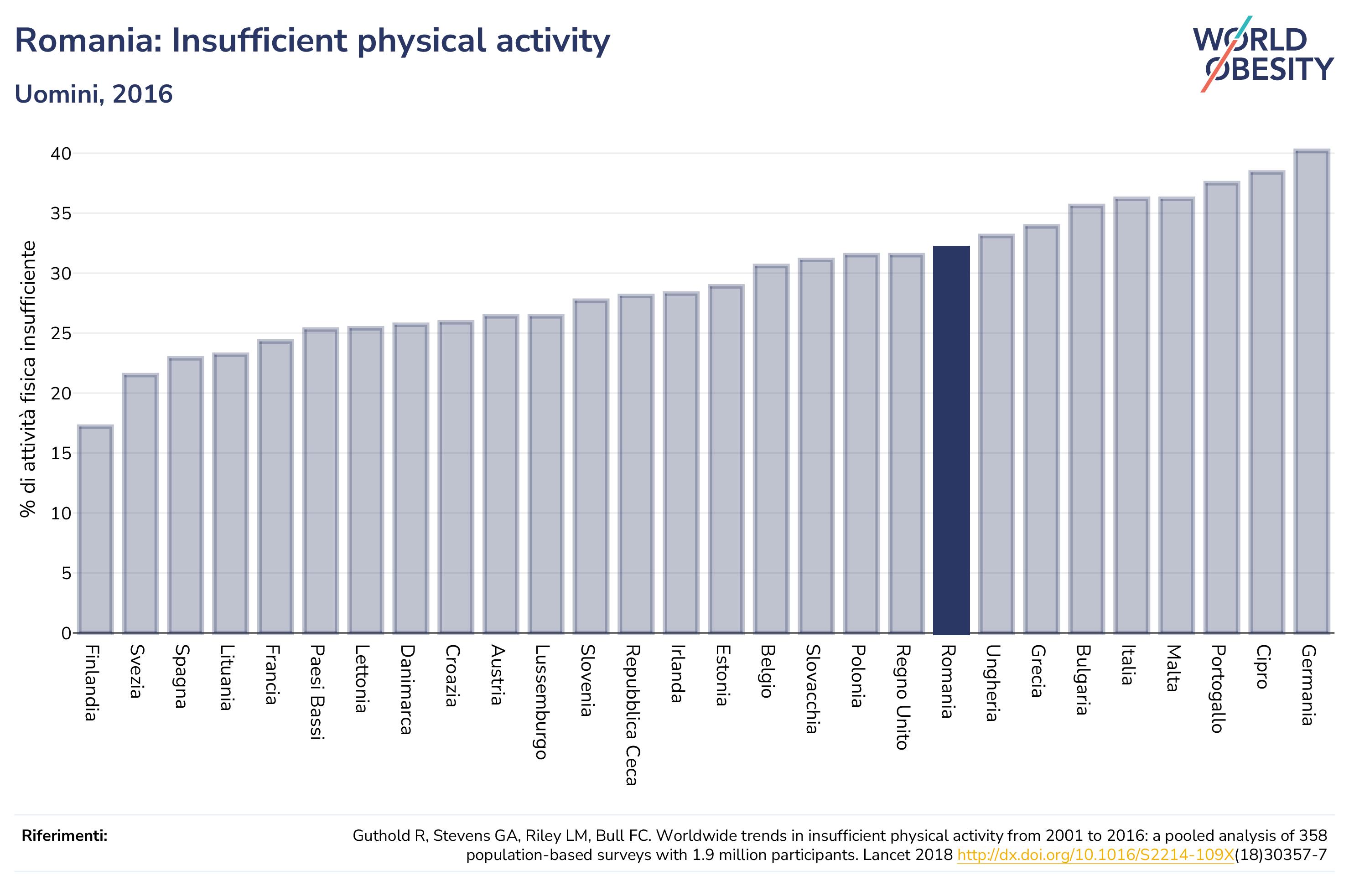 Romania: Insufficient physical activity

Uomini, 2016

WORLD OBESITY

% di attività fisica insufficiente

40
35
30
25
20
15
10
5
0

Finlandia
Svezia
Spagna
Lituania
Francia
Paesi Bassi
Lettonia
Danimarca
Croazia
Austria
Lussemburgo
Slovenia
Repubblica Ceca
Irlanda
Estonia
Belgio
Slovacchia
Polonia
Regno Unito
Romania
Ungheria
Grecia
Bulgaria
Italia
Malta
Portogallo
Cipro
Germania

Riferimenti:

Guthold R, Stevens GA, Riley LM, Bull FC. Worldwide trends in insufficient physical activity from 2001 to 2016: a pooled analysis of 358 population-based surveys with 1.9 million participants. Lancet 2018 http://dx.doi.org/10.1016/S2214-109X(18)30357-7